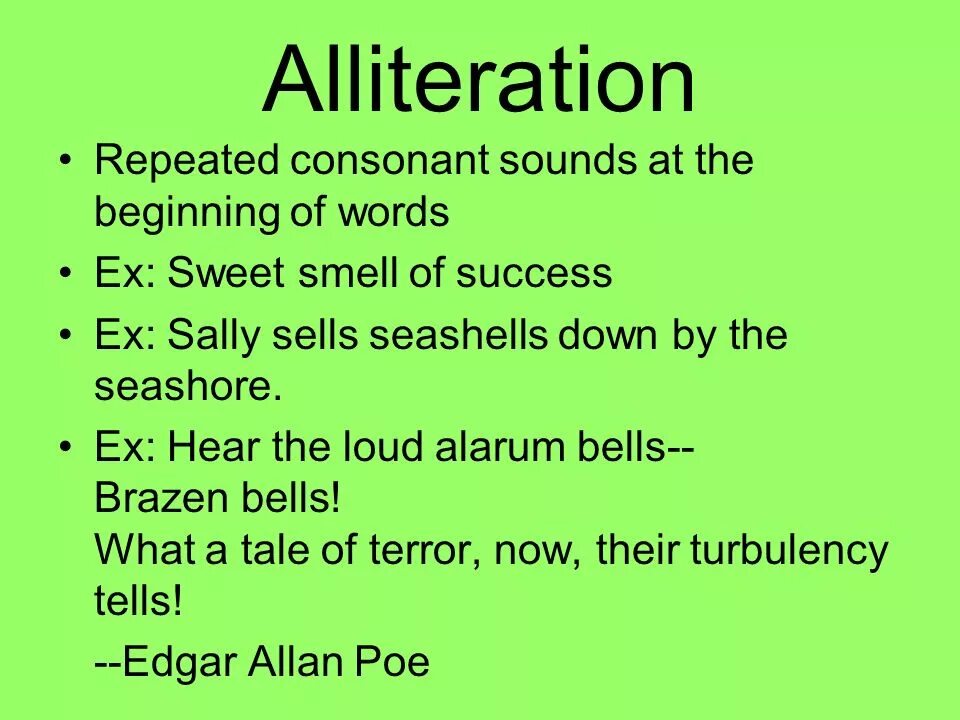 Alliteration

• Repeated consonant sounds at the beginning of words
• Ex: Sweet smell of success
• Ex: Sally sells seashells down by the seashore.
• Ex: Hear the loud alarum bells--
Brazen bells!
What a tale of terror, now, their turbulency tells!

--Edgar Allan Poe